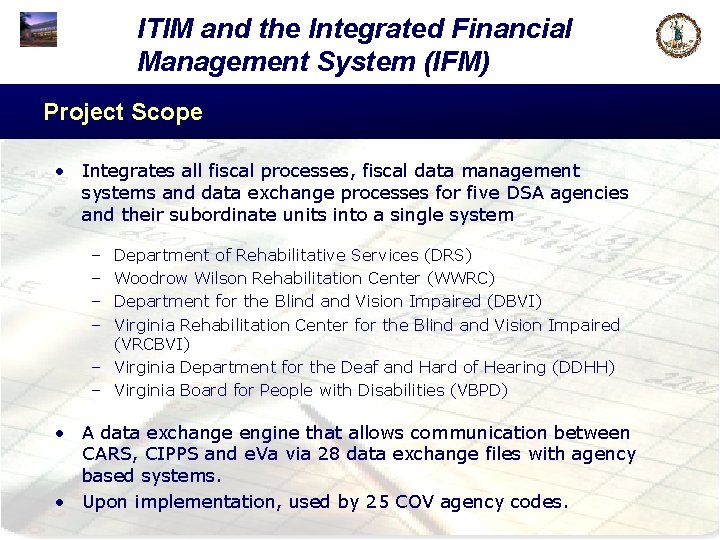 ITIM and the Integrated Financial Management System (IFM)

Project Scope

• Integrates all fiscal processes, fiscal data management systems and data exchange processes for five DSA agencies and their subordinate units into a single system

– Department of Rehabilitative Services (DRS)
– Woodrow Wilson Rehabilitation Center (WWRC)
– Department for the Blind and Vision Impaired (DBVI)
– Virginia Rehabilitation Center for the Blind and Vision Impaired (VRCBVI)
– Virginia Department for the Deaf and Hard of Hearing (DDHH)
– Virginia Board for People with Disabilities (VBPD)

• A data exchange engine that allows communication between CARS, CIPPS and eVa via 28 data exchange files with agency based systems.
• Upon implementation, used by 25 COV agency codes.